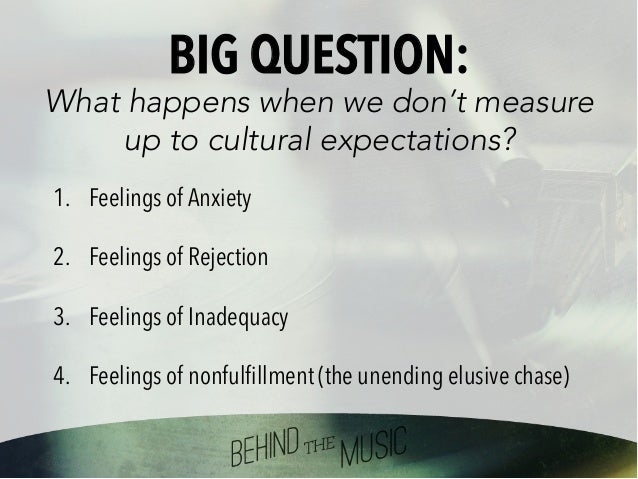 BIG QUESTION:
What happens when we don't measure up to cultural expectations?

1. Feelings of Anxiety

2. Feelings of Rejection

3. Feelings of Inadequacy

4. Feelings of nonfulfillment (the unending elusive chase)

BEHIND THE MUSIC